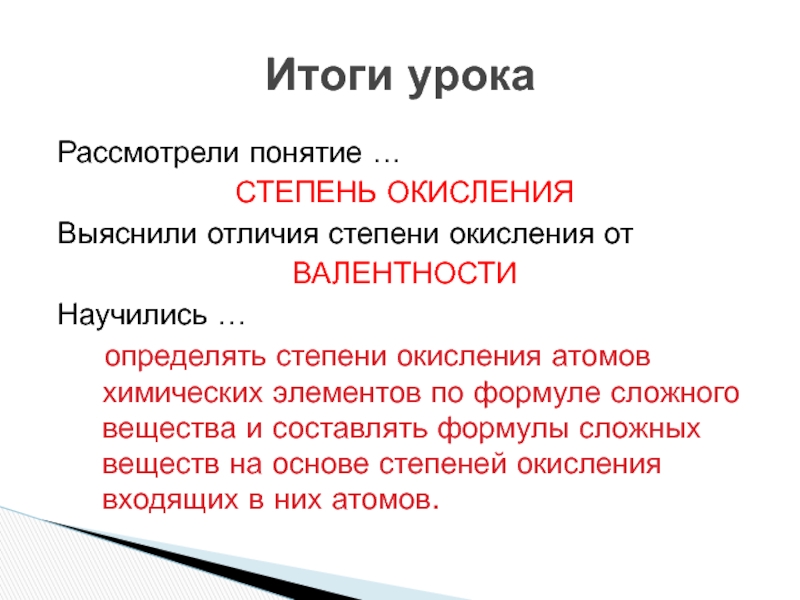 Итоги урока

Рассмотрели понятие …

СТЕПЕНЬ ОКИСЛЕНИЯ

Выяснили отличия степени окисления от

ВАЛЕНТНОСТИ

Научились …

определять степени окисления атомов химических элементов по формуле сложного вещества и составлять формулы сложных веществ на основе степеней окисления входящих в них атомов.